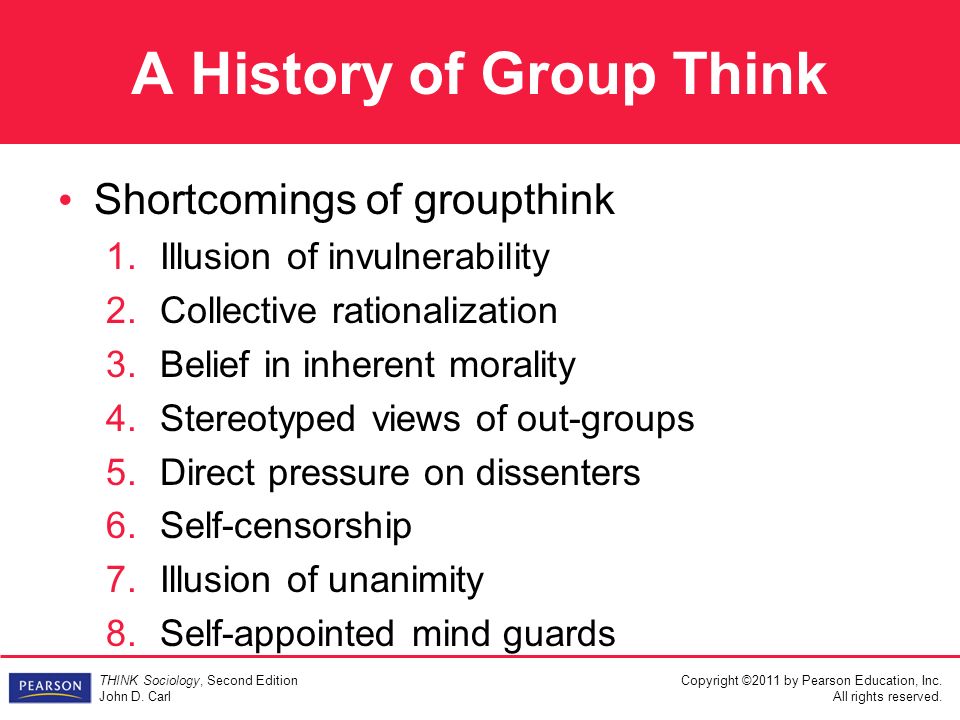 A History of Group Think

• Shortcomings of groupthink
1. Illusion of invulnerability
2. Collective rationalization
3. Belief in inherent morality
4. Stereotyped views of out-groups
5. Direct pressure on dissenters
6. Self-censorship
7. Illusion of unanimity
8. Self-appointed mind guards

PEARSON

THINK Sociology, Second Edition
John D. Carl

Copyright ©2011 by Pearson Education, Inc.
All rights reserved.